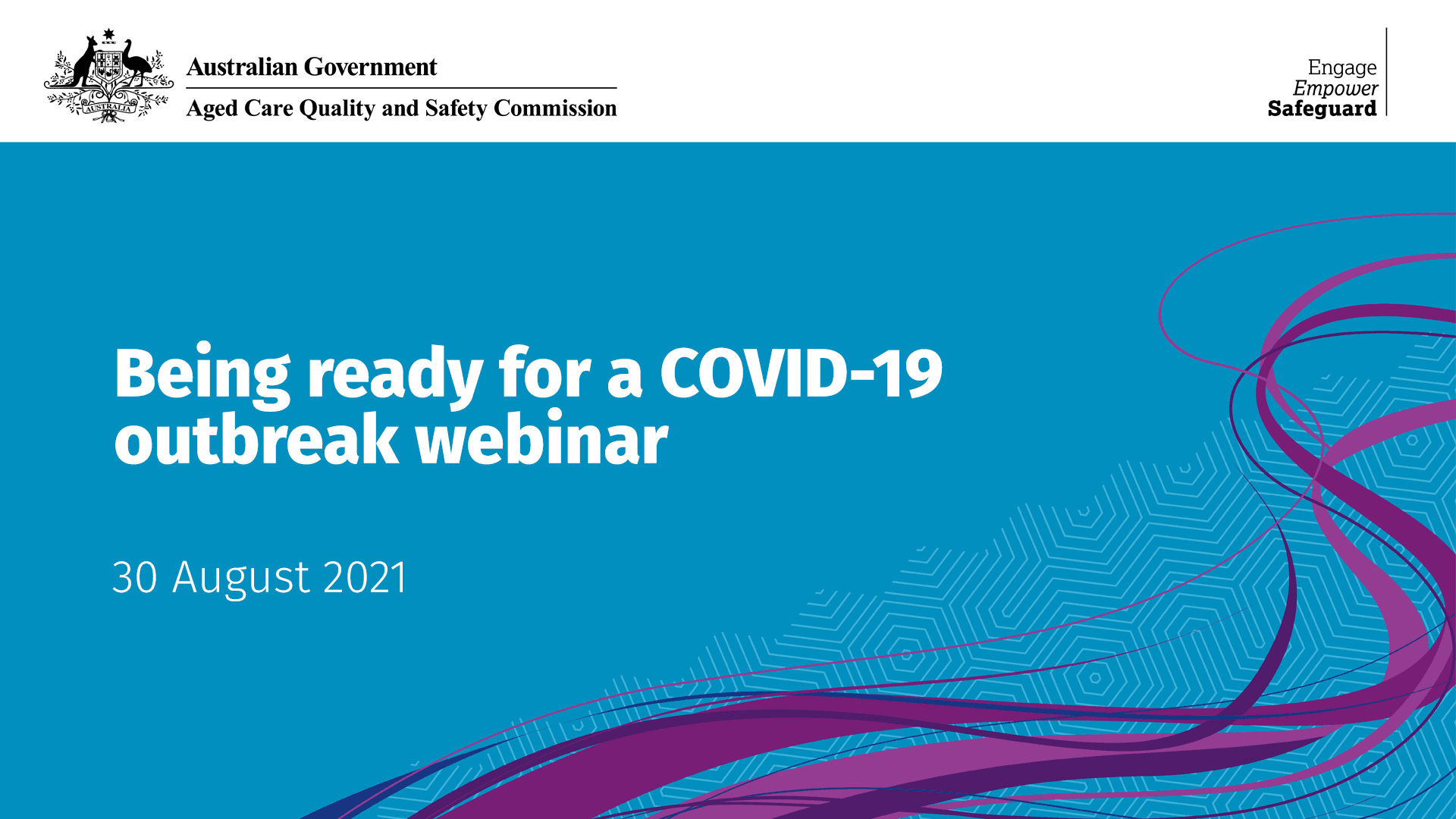 AUSTRALIA

Australian Government

Aged Care Quality and Safety Commission

Engage
Empower
Safeguard

Being ready for a COVID-19 outbreak webinar

30 August 2021